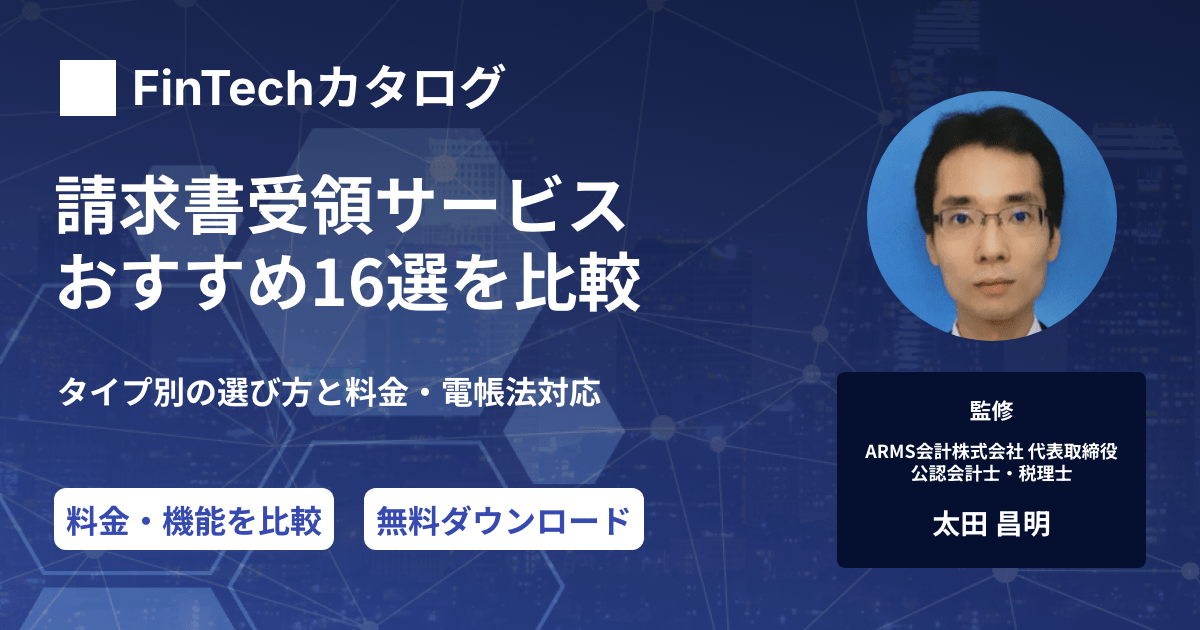 FinTechカタログ

請求書受領サービス
おすすめ16選を比較

タイプ別の選び方と料金・電帳法対応

料金・機能を比較

無料ダウンロード

監修

ARMS会計株式会社 代表取締役
公認会計士・税理士

太田 昌明